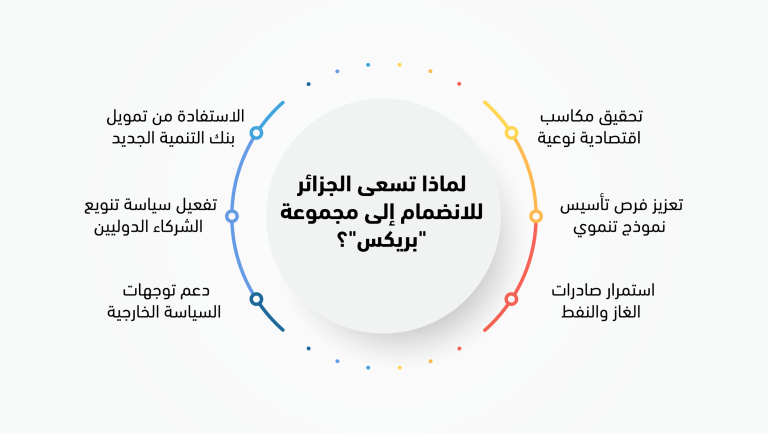 لماذا تسعى الجزائر للانضمام إلى مجموعة "بريكس"؟

تحقيق مكاسب اقتصادية نوعية

تعزيز فرص تأسيس نموذج تنموي

استمرار صادرات الغاز والنفط

الاستفادة من تمويل بنك التنمية الجديد

تفعيل سياسة تنويع الشركاء الدوليين

دعم توجهات السياسة الخارجية